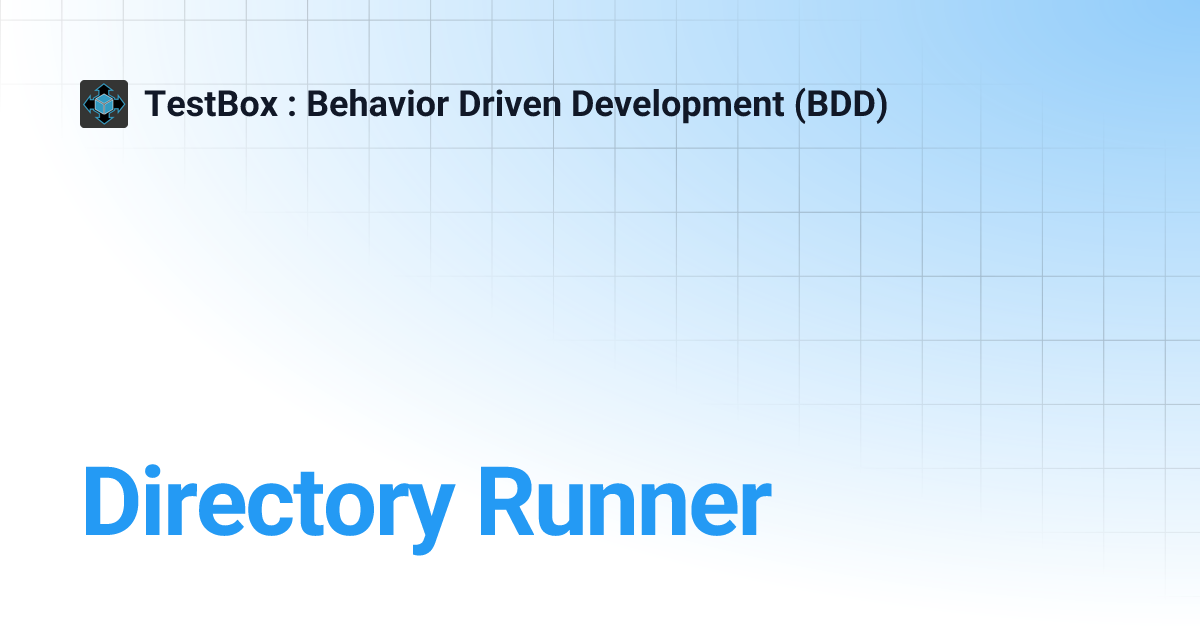 TestBox : Behavior Driven Development (BDD)

Directory Runner